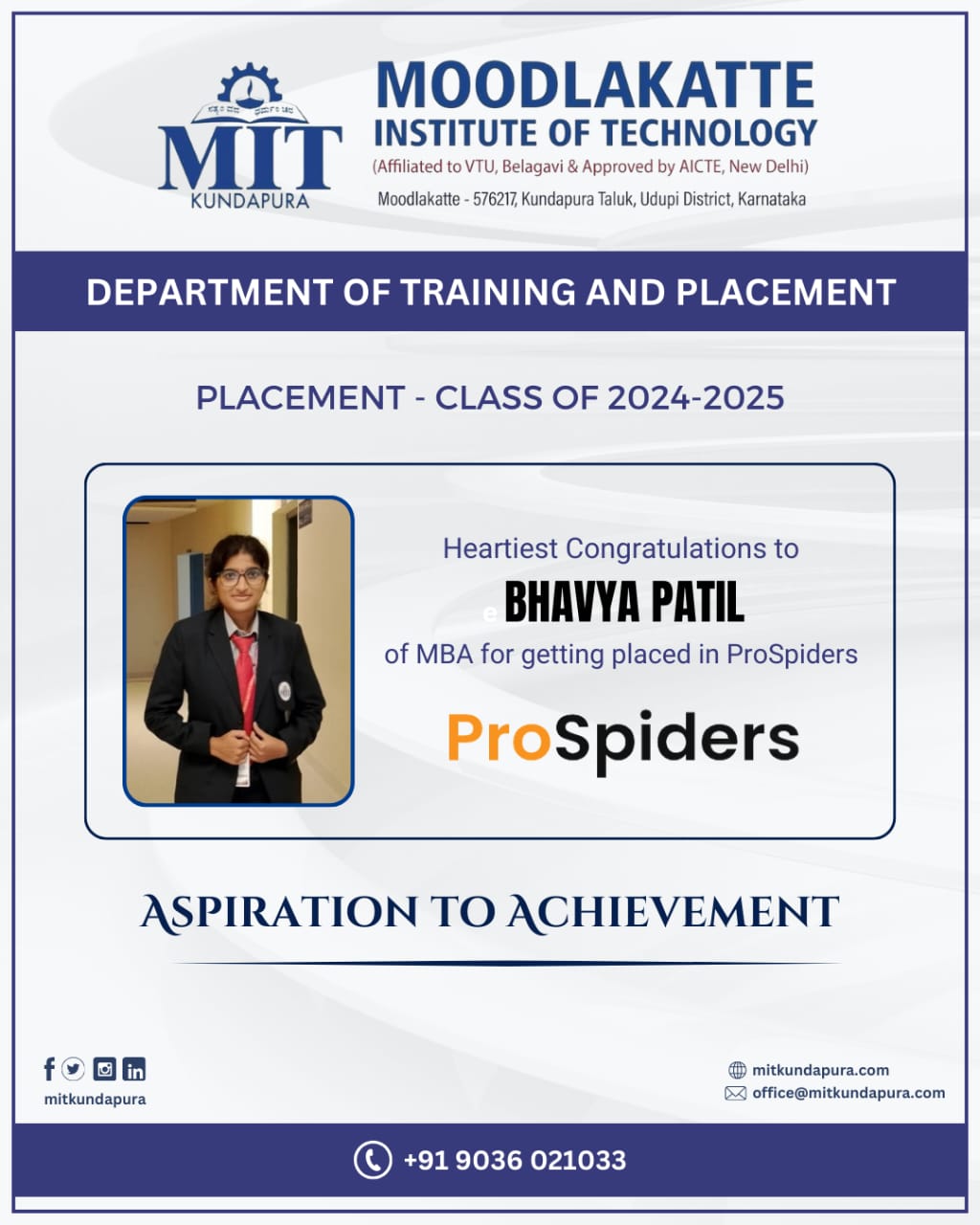 MIT
KUNDAPURA

MOODLAKATTE
INSTITUTE OF TECHNOLOGY
(Affiliated to VTU, Belagavi & Approved by AICTE, New Delhi)
Moodlakatte - 576217, Kundapura Taluk, Udupi District, Karnataka

DEPARTMENT OF TRAINING AND PLACEMENT

PLACEMENT - CLASS OF 2024-2025

Heartiest Congratulations to
e BHAVYA PATIL
of MBA for getting placed in ProSpiders

ProSpiders

ASPIRATION TO ACHIEVEMENT

mitkundapura

mitkundapura.com
office@mitkundapura.com

+91 9036 021033